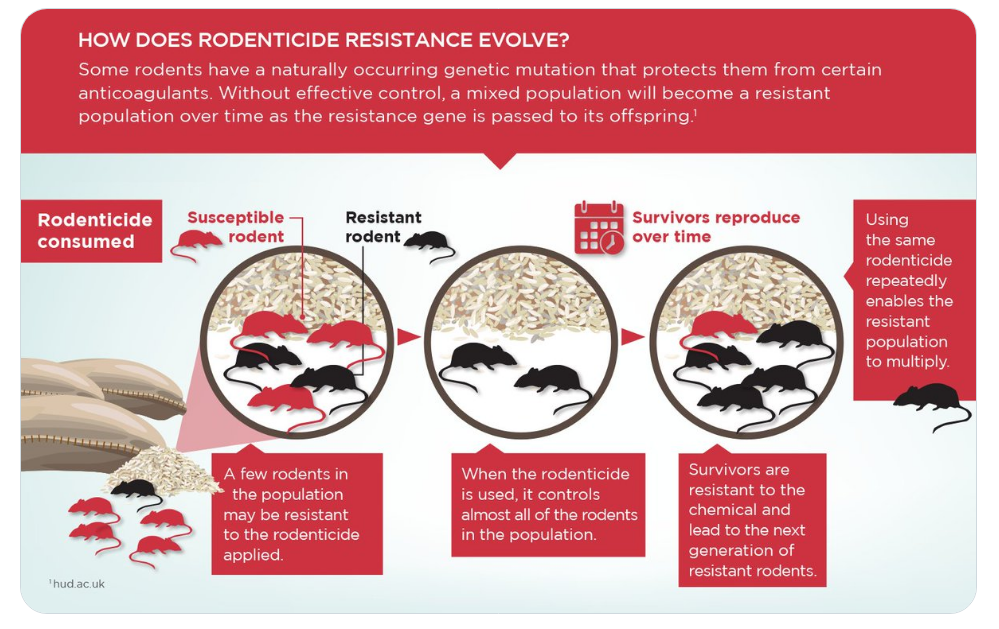 HOW DOES RODENTICIDE RESISTANCE EVOLVE?

Some rodents have a naturally occurring genetic mutation that protects them from certain anticoagulants. Without effective control, a mixed population will become a resistant population over time as the resistance gene is passed to its offspring.$^1$

Rodenticide consumed

Susceptible rodent

Resistant rodent

Survivors reproduce over time

Using the same rodenticide repeatedly enables the resistant population to multiply.

A few rodents in the population may be resistant to the rodenticide applied.

When the rodenticide is used, it controls almost all of the rodents in the population.

Survivors are resistant to the chemical and lead to the next generation of resistant rodents.

$^1$hud.ac.uk